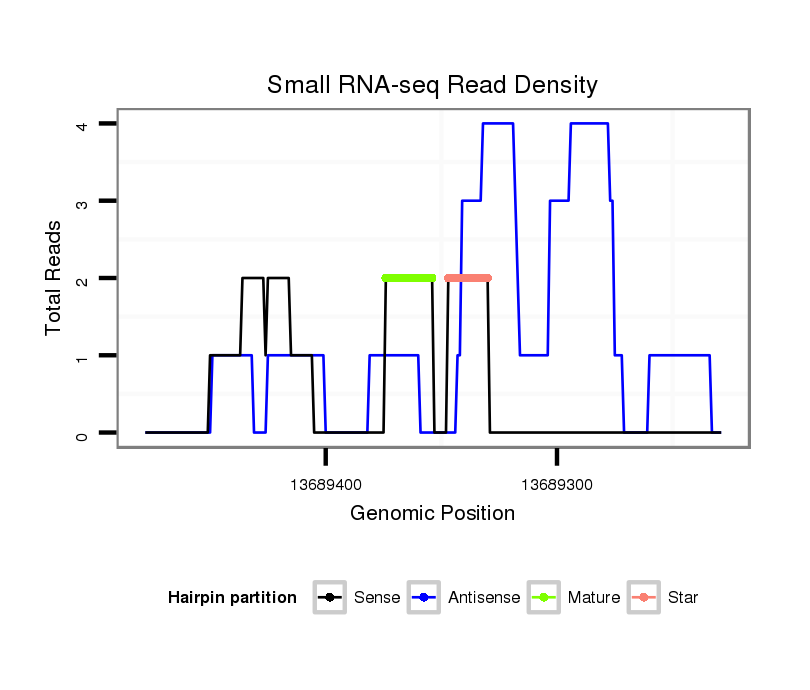 Small RNA-seq Read Density

Total Reads

4
3
2
1
0

13689400
13689300

Genomic Position

Hairpin partition
Sense
Antisense
Mature
Star